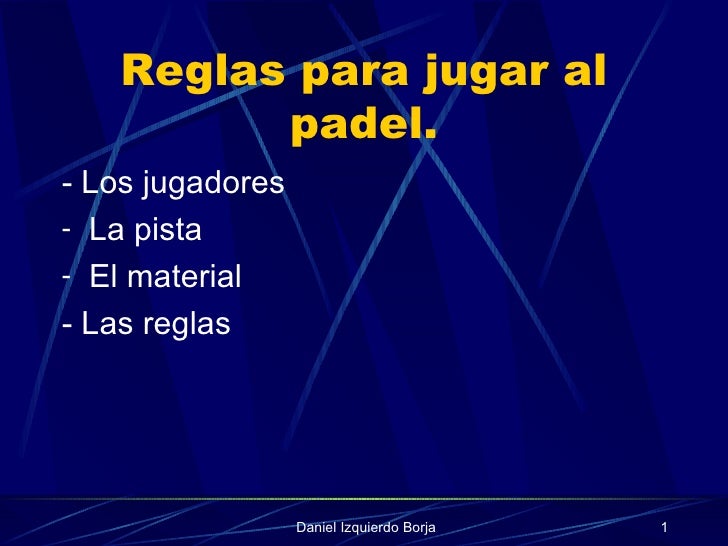 Reglas para jugar al padel.

- Los jugadores
- La pista
- El material
- Las reglas

Daniel Izquierdo Borja

1